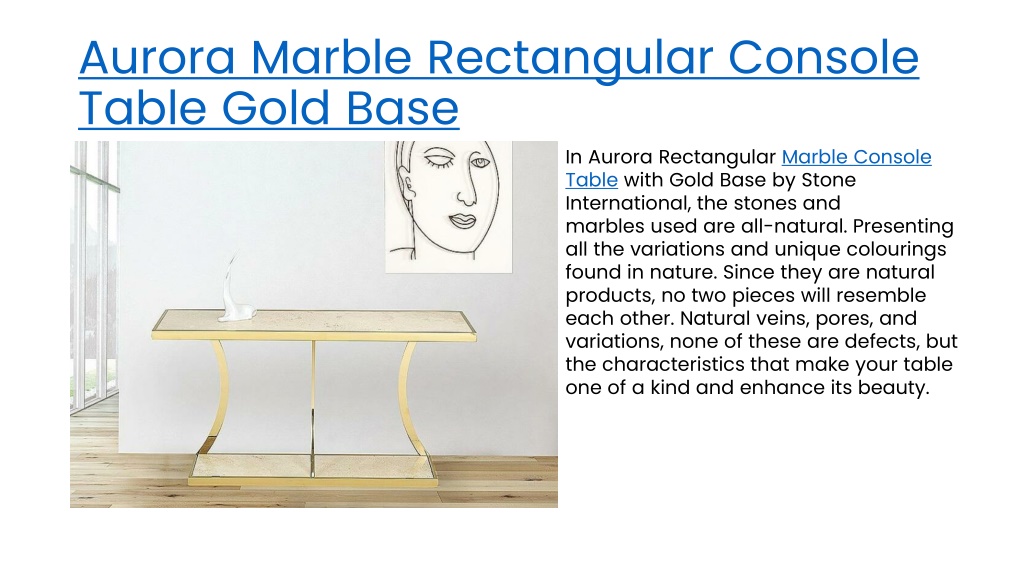 Aurora Marble Rectangular Console Table Gold Base

In Aurora Rectangular Marble Console Table with Gold Base by Stone International, the stones and marbles used are all-natural. Presenting all the variations and unique colourings found in nature. Since they are natural products, no two pieces will resemble each other. Natural veins, pores, and variations, none of these are defects, but the characteristics that make your table one of a kind and enhance its beauty.